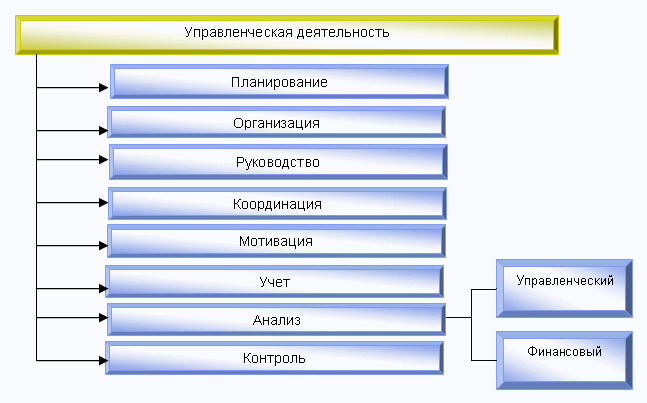 Управленческая деятельность

Планирование

Организация

Руководство

Координация

Мотивация

Учет

Анализ

Контроль

Управленческий

Финансовый